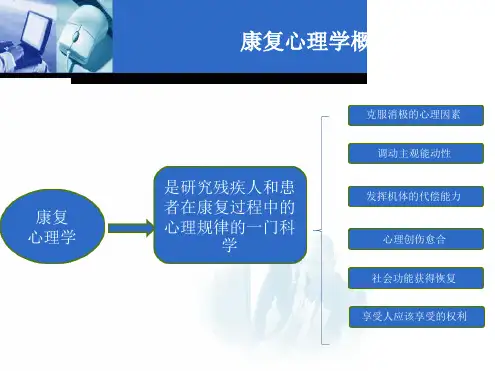 康复心理学概

康复心理学

是研究残疾人和患者在康复过程中的心理规律的一门科学

克服消极的心理因素

调动主观能动性

发挥机体的代偿能力

心理创伤愈合

社会功能获得恢复

享受人应该享受的权利